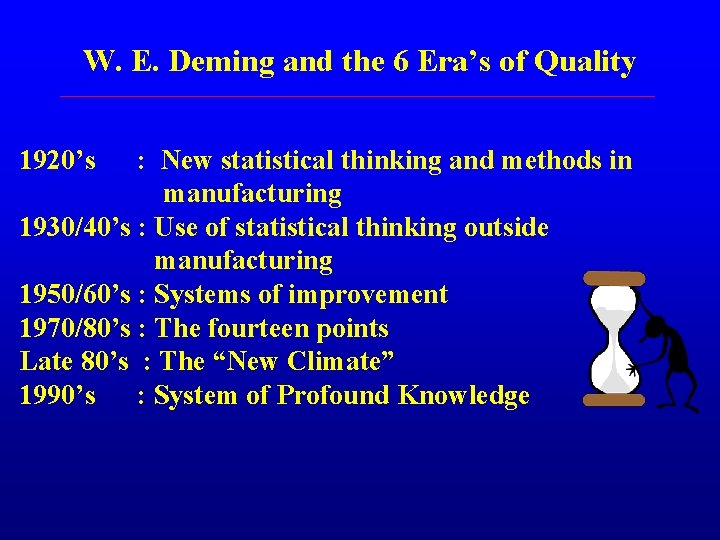 W. E. Deming and the 6 Era's of Quality

1920's : New statistical thinking and methods in manufacturing
1930/40's : Use of statistical thinking outside manufacturing
1950/60's : Systems of improvement
1970/80's : The fourteen points
Late 80's : The "New Climate"
1990's : System of Profound Knowledge